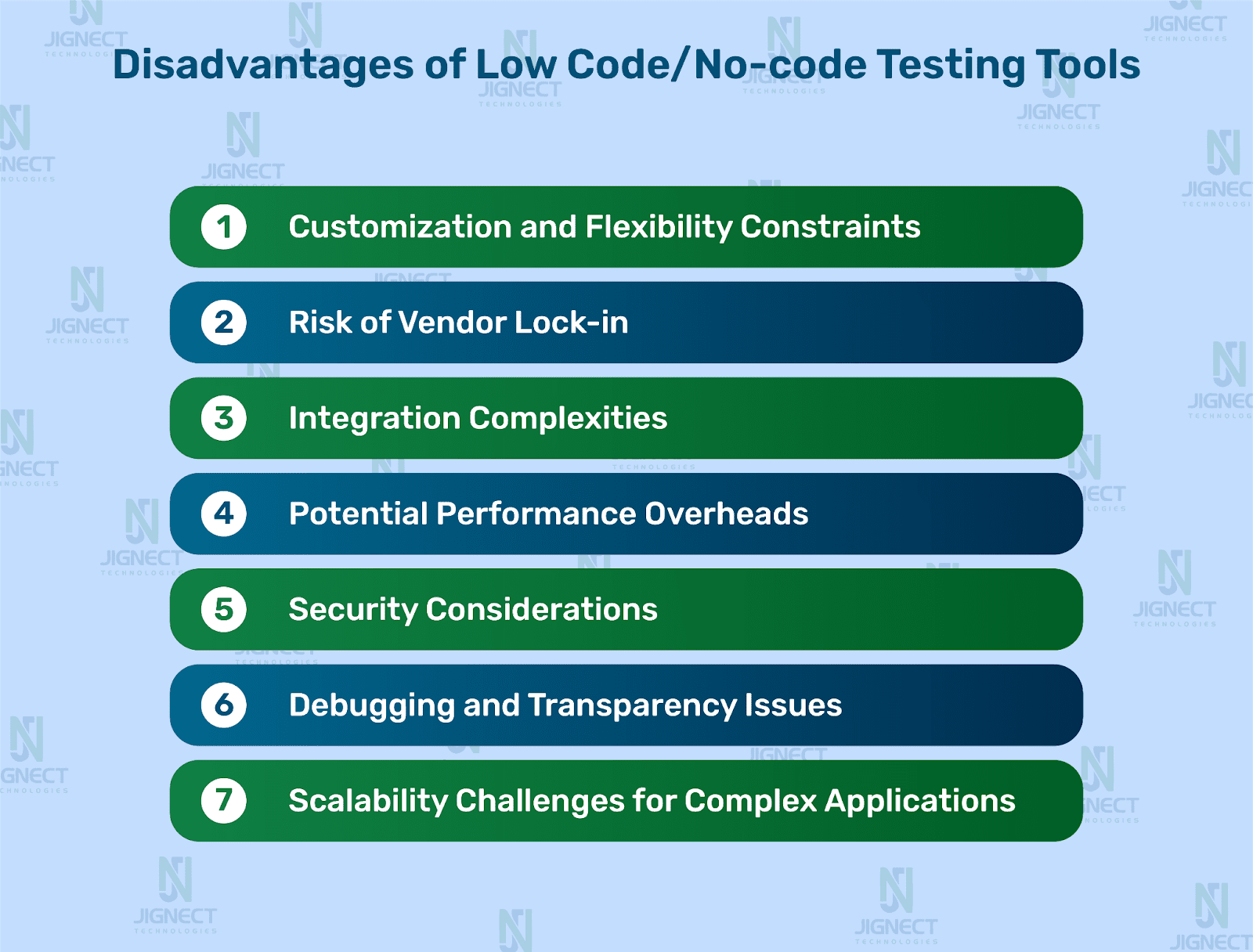 Disadvantages of Low Code/No-code Testing Tools

1 Customization and Flexibility Constraints

2 Risk of Vendor Lock-in

3 Integration Complexities

4 Potential Performance Overheads

5 Security Considerations

6 Debugging and Transparency Issues

7 Scalability Challenges for Complex Applications

JIGNECT TECHNOLOGIES